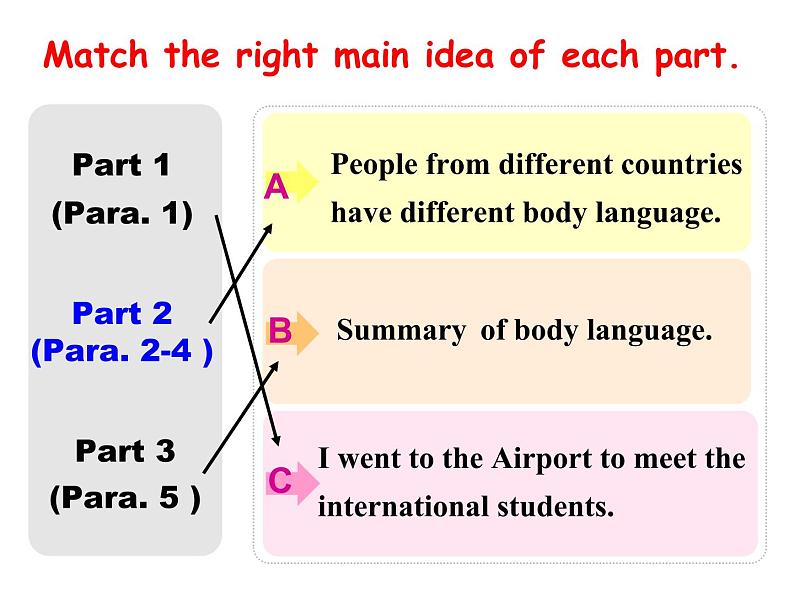 Match the right main idea of each part.

Part 1
(Para. 1)

Part 2
(Para. 2-4 )

Part 3
(Para. 5 )

A People from different countries have different body language.

B Summary  of body language.

C I went to the Airport to meet the international students.